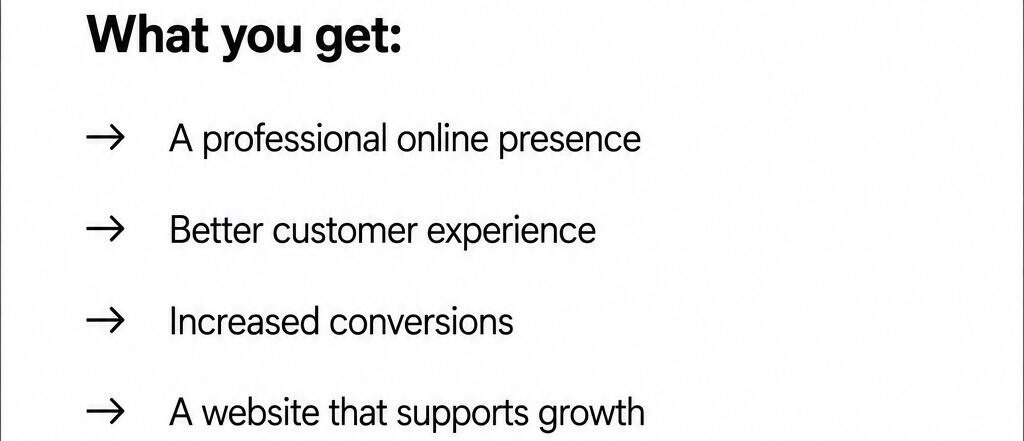 What you get:

→ A professional online presence

→ Better customer experience

→ Increased conversions

→ A website that supports growth